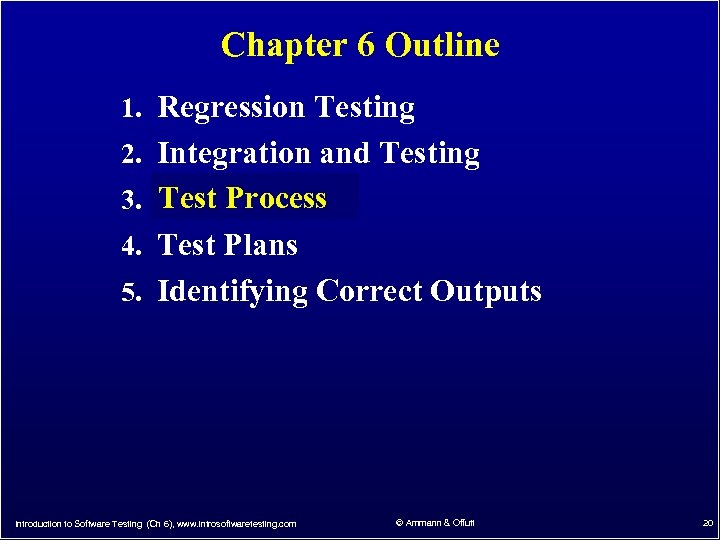 Chapter 6 Outline

1. Regression Testing
2. Integration and Testing
3. Test Process
4. Test Plans
5. Identifying Correct Outputs

Introduction to Software Testing (Ch 6), www.introsoftwaretesting.com

© Ammann & Offutt

20